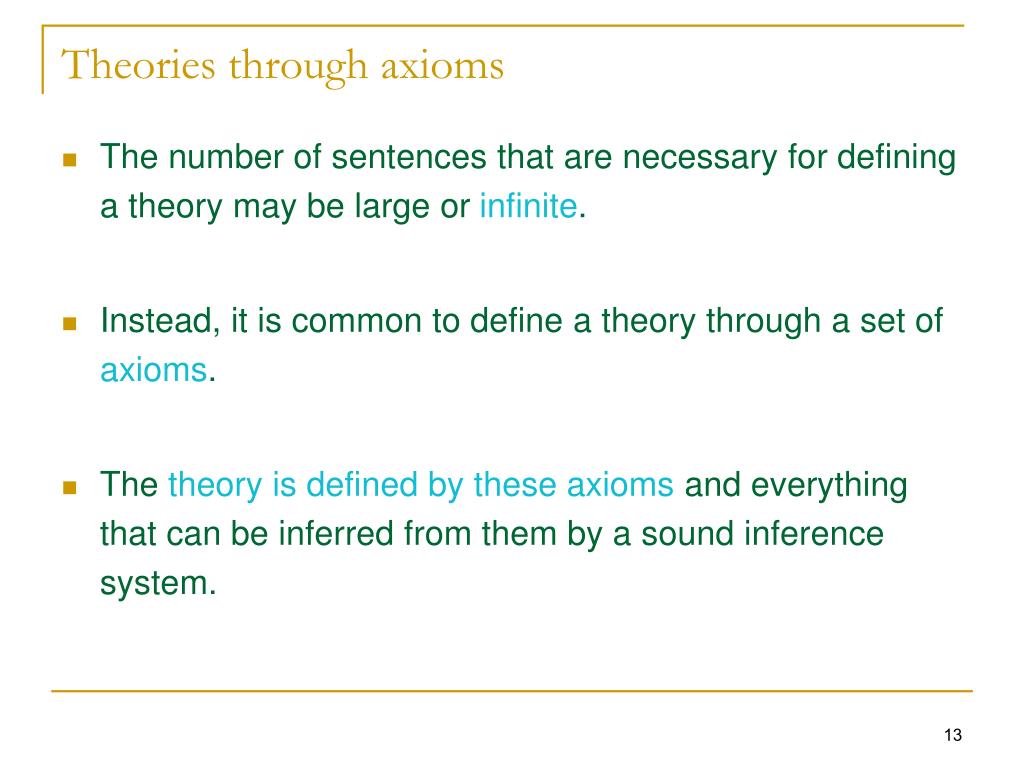 Theories through axioms

The number of sentences that are necessary for defining a theory may be large or infinite.

Instead, it is common to define a theory through a set of axioms.

The theory is defined by these axioms and everything that can be inferred from them by a sound inference system.

13